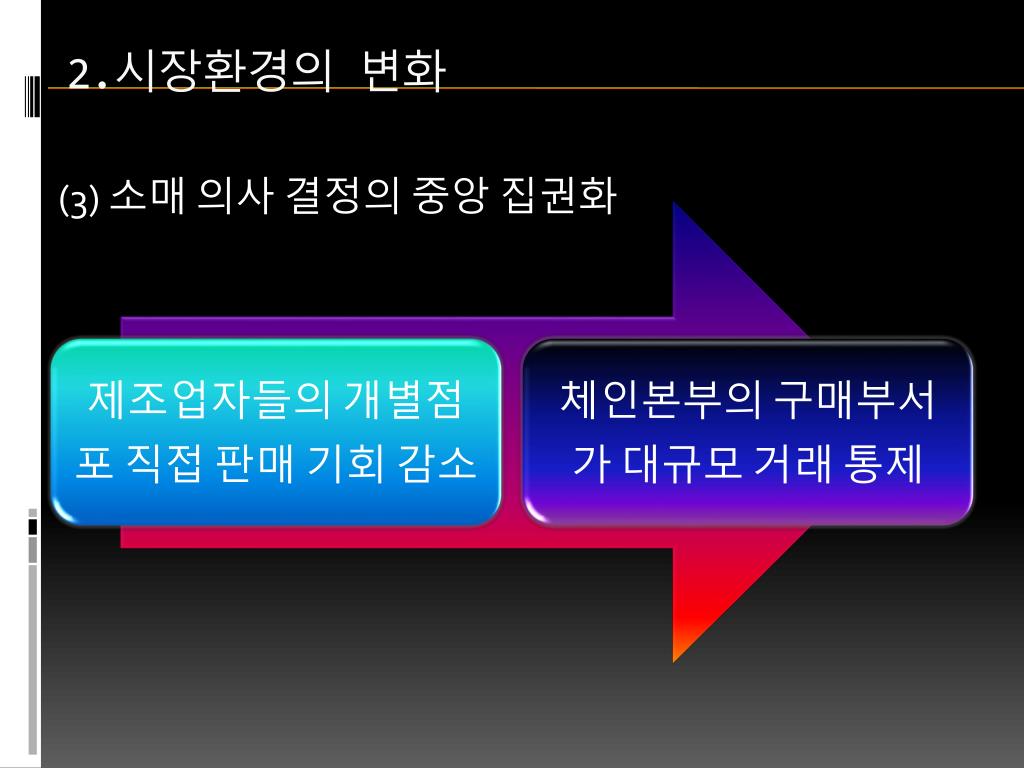 2. 시장환경의 변화

(3) 소매 의사 결정의 중앙 집권화

제조업자들의 개별점포 직접 판매 기회 감소

체인본부의 구매부서가 대규모 거래 통제